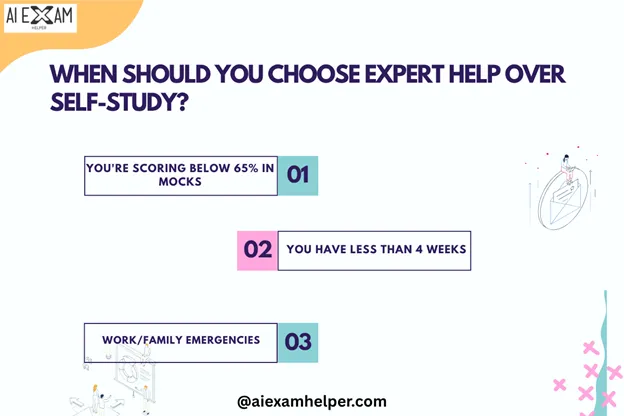 AI EXAM
HELPER

WHEN SHOULD YOU CHOOSE EXPERT HELP OVER SELF-STUDY?

YOU'RE SCORING BELOW 65% IN MOCKS

01

02

YOU HAVE LESS THAN 4 WEEKS

WORK/FAMILY EMERGENCIES

03

@aiexamhelper.com